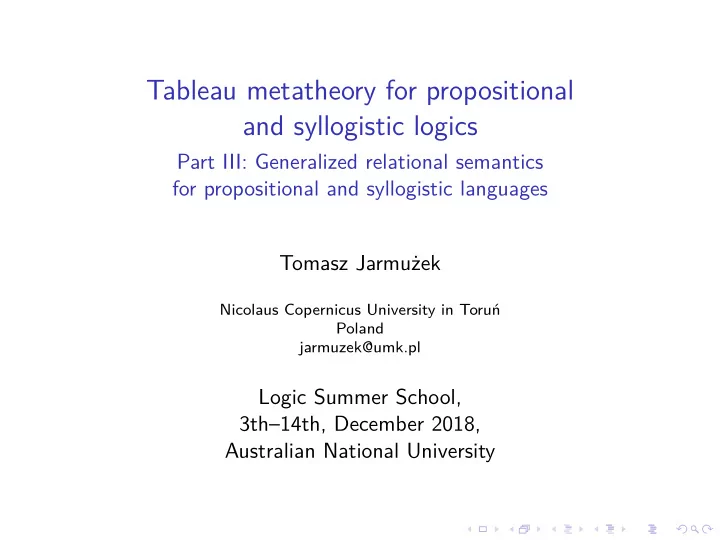 Tableau metatheory for propositional and syllogistic logics

Part III: Generalized relational semantics for propositional and syllogistic languages

Tomasz Jarmużek

Nicolaus Copernicus University in Toruń
Poland
jarmuzek@umk.pl

Logic Summer School,
3th–14th, December 2018,
Australian National University